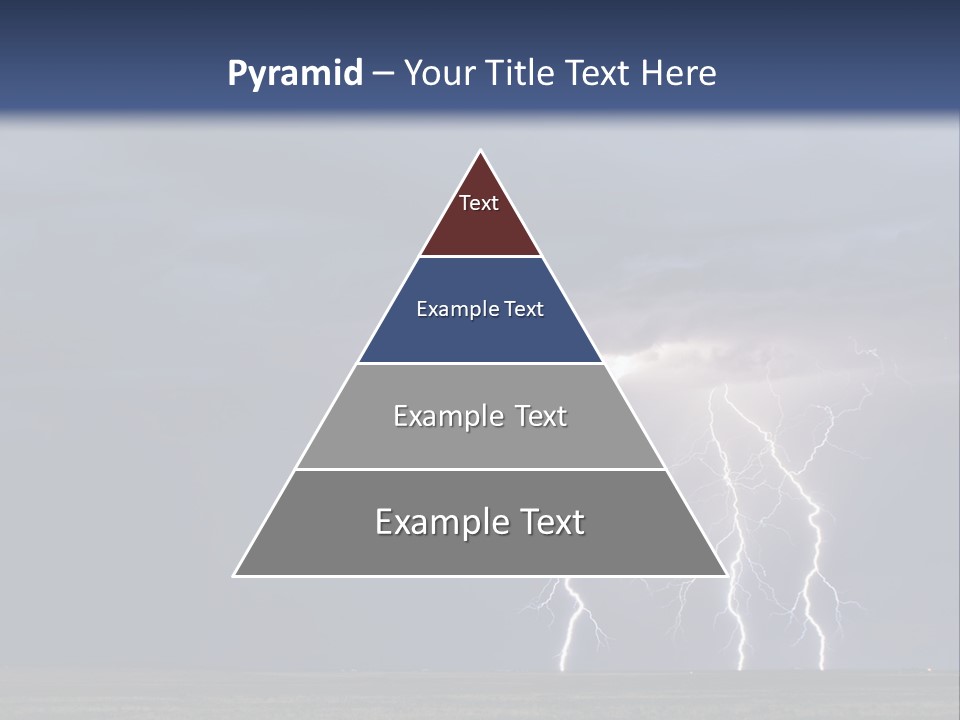 Pyramid – Your Title Text Here

Text

Example Text

Example Text

Example Text